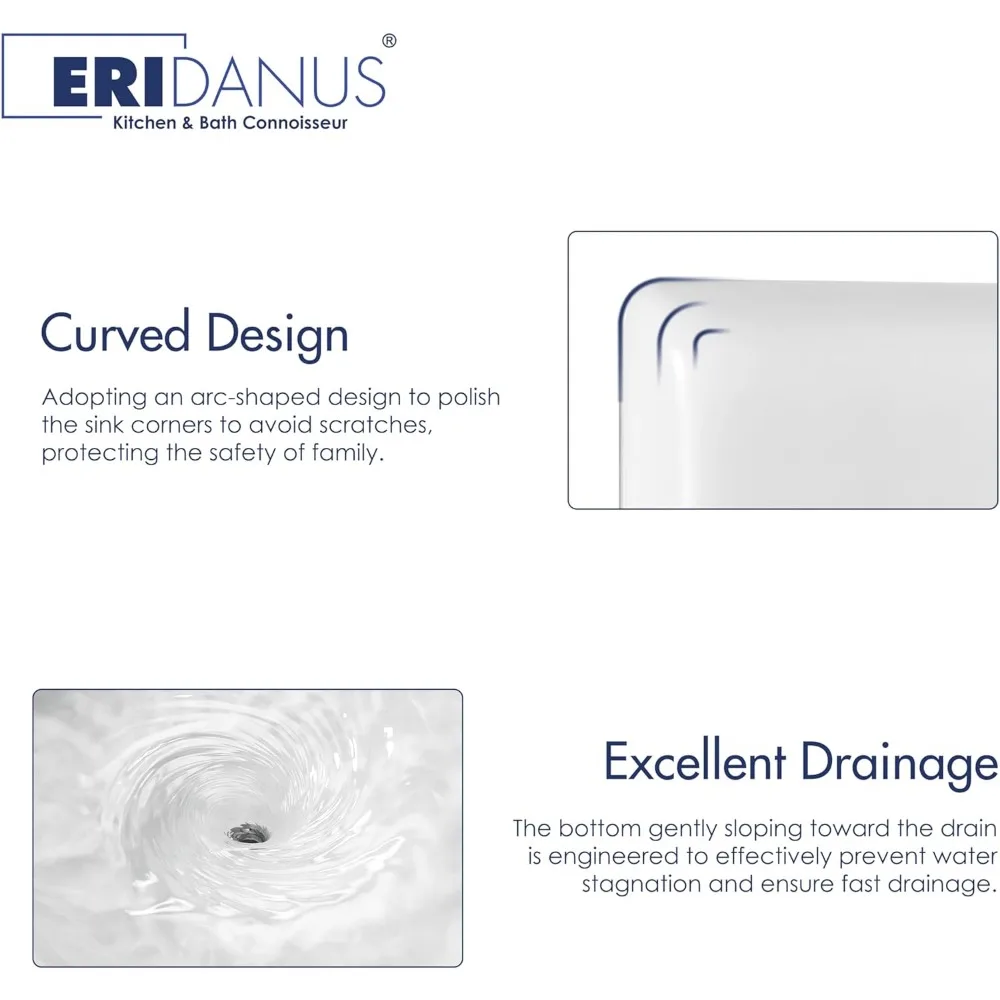 ERIDANUS®
Kitchen & Bath Connoisseur

Curved Design

Adopting an arc-shaped design to polish the sink corners to avoid scratches, protecting the safety of family.

Excellent Drainage

The bottom gently sloping toward the drain is engineered to effectively prevent water stagnation and ensure fast drainage.